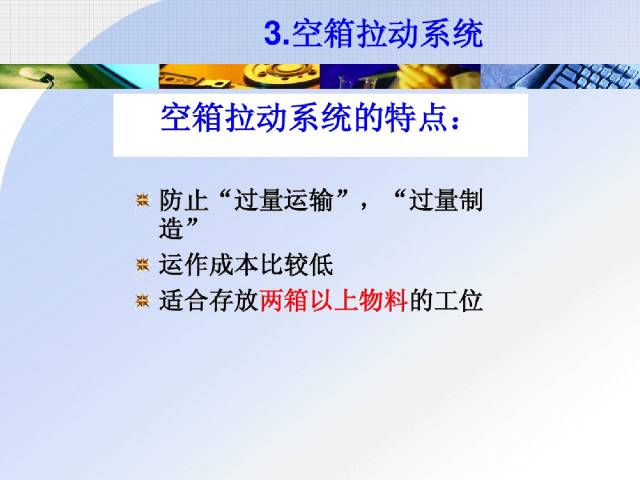 3.空箱拉动系统

空箱拉动系统的特点：

防止“过量运输”，“过量制造”

运作成本比较低

适合存放两箱以上物料的工位